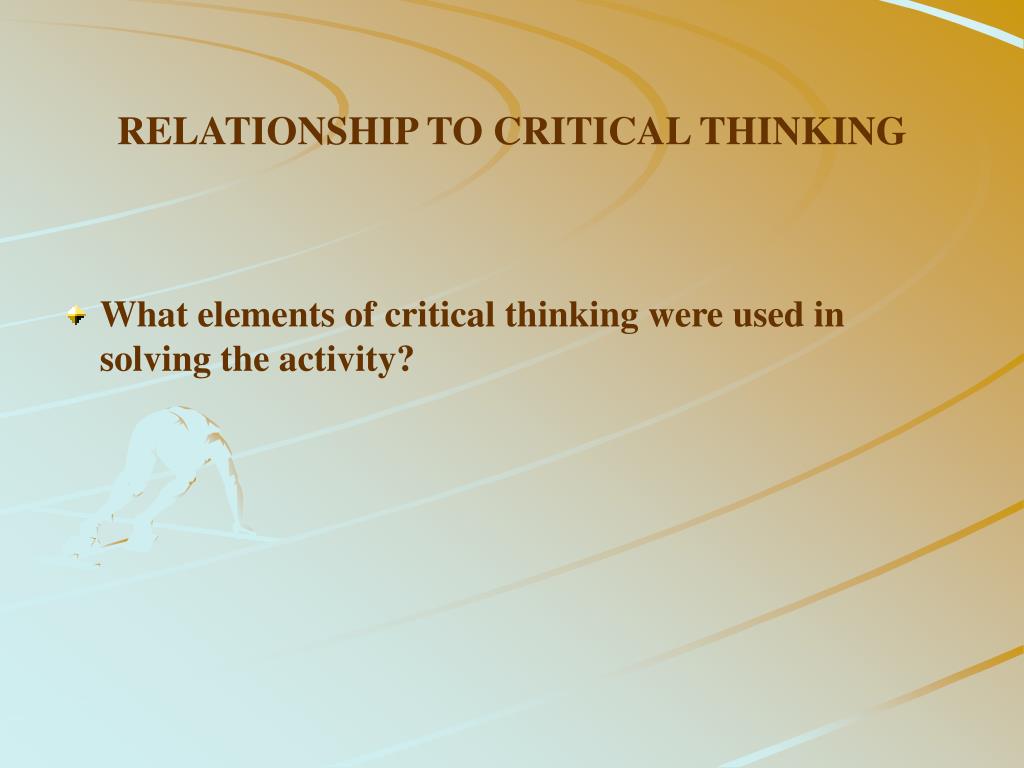 RELATIONSHIP TO CRITICAL THINKING

What elements of critical thinking were used in solving the activity?